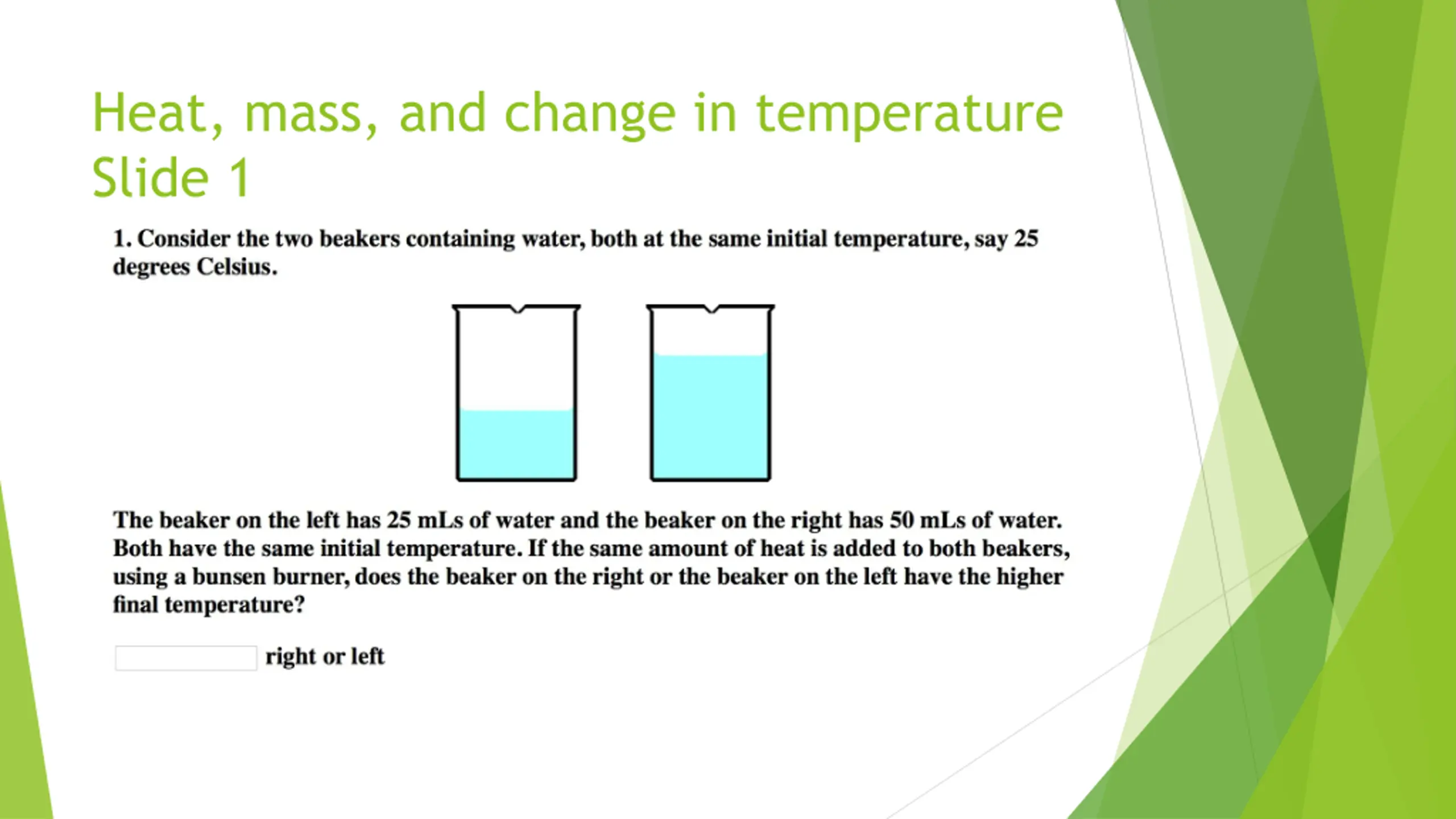 Heat, mass, and change in temperature Slide 1

1. Consider the two beakers containing water, both at the same initial temperature, say 25 degrees Celsius.

The beaker on the left has 25 mLs of water and the beaker on the right has 50 mLs of water. Both have the same initial temperature. If the same amount of heat is added to both beakers, using a bunsen burner, does the beaker on the right or the beaker on the left have the higher final temperature?

right or left